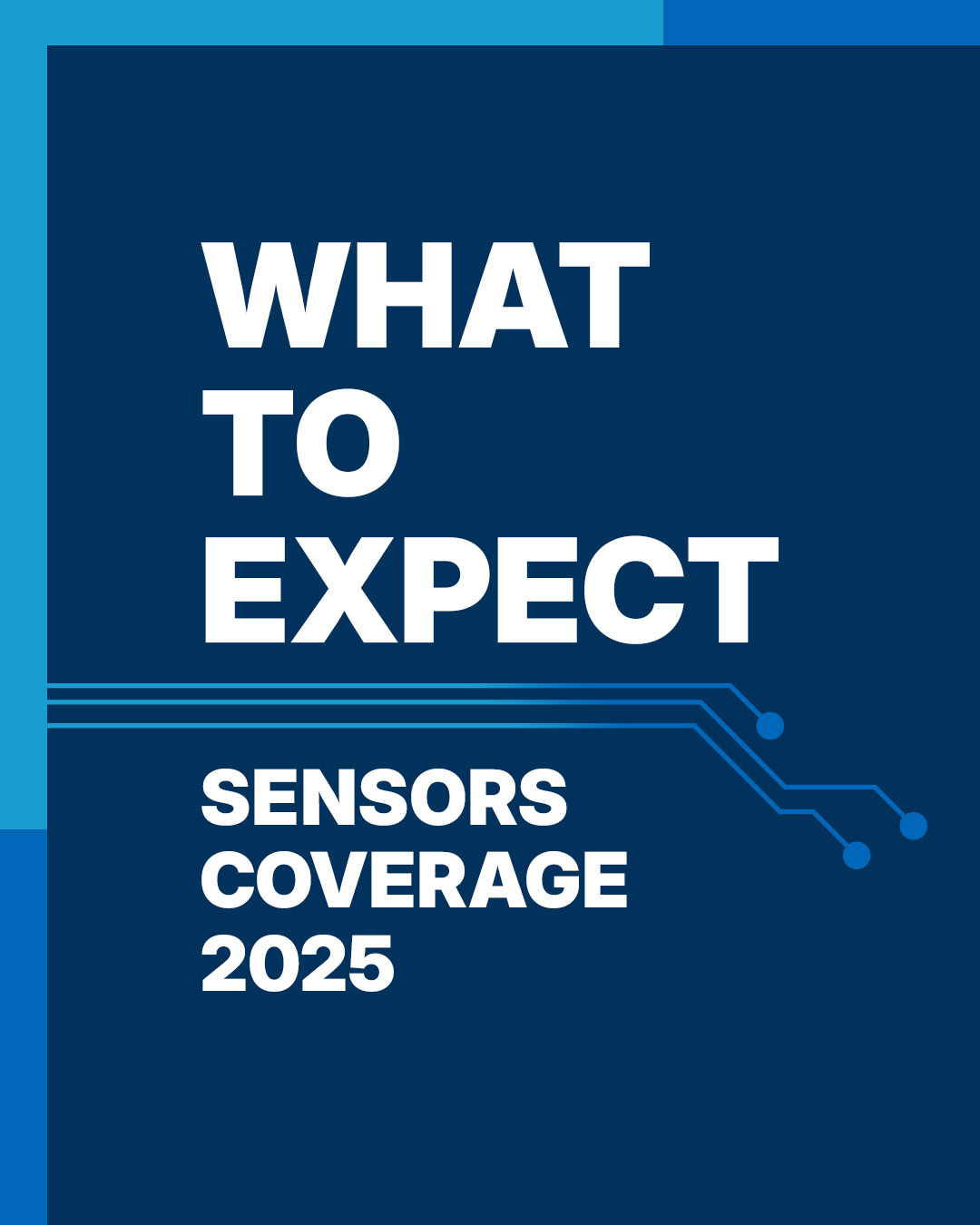 WHAT TO EXPECT

SENSORS COVERAGE 2025